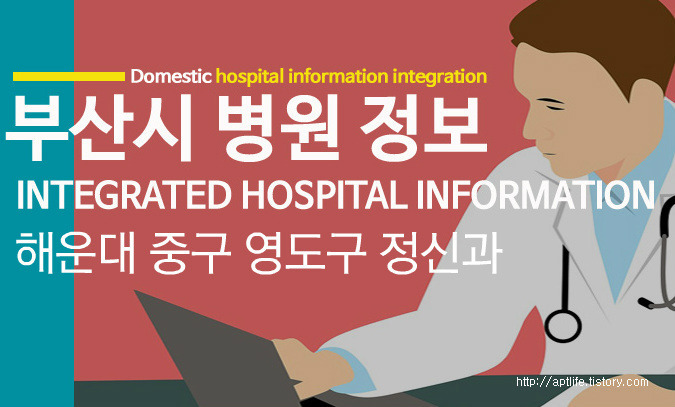 Domestic hospital information integration
부산시 병원 정보
INTEGRATED HOSPITAL INFORMATION
해운대 중구 영도구 정신과
http://aptlife.tistory.com